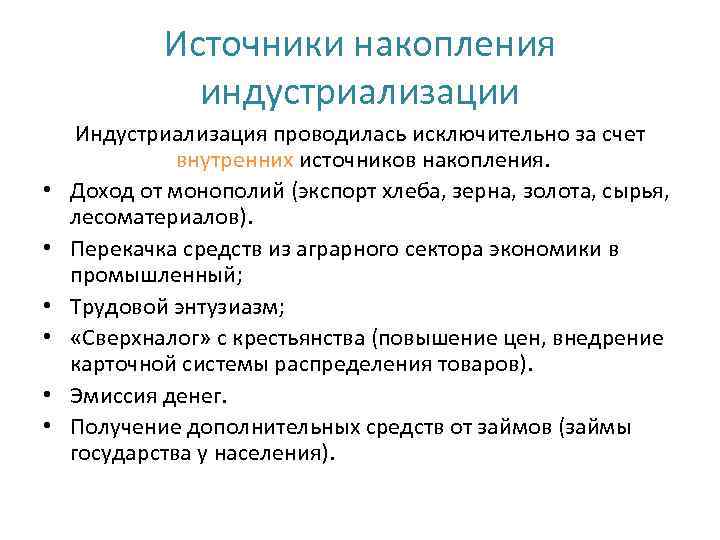 Источники накопления индустриализации

Индустриализация проводилась исключительно за счет внутренних источников накопления.

• Доход от монополий (экспорт хлеба, зерна, золота, сырья, лесоматериалов).
• Перекачка средств из аграрного сектора экономики в промышленный;
• Трудовой энтузиазм;
• «Сверхналог» с крестьянства (повышение цен, внедрение карточной системы распределения товаров).
• Эмиссия денег.
• Получение дополнительных средств от займов (займы государства у населения).